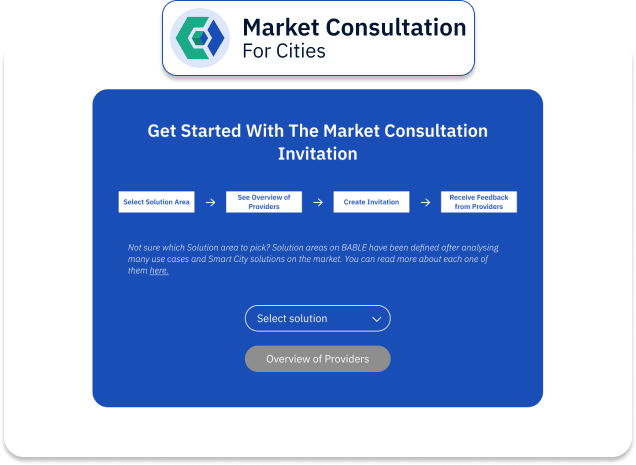 Market Consultation
For Cities

Get Started With The Market Consultation Invitation

Select Solution Area → See Overview of Providers → Create Invitation → Receive Feedback from Providers

Not sure which Solution area to pick? Solution areas on BABLE have been defined after analysing many use cases and Smart City solutions on the market. You can read more about each one of them here.

Select solution

Overview of Providers